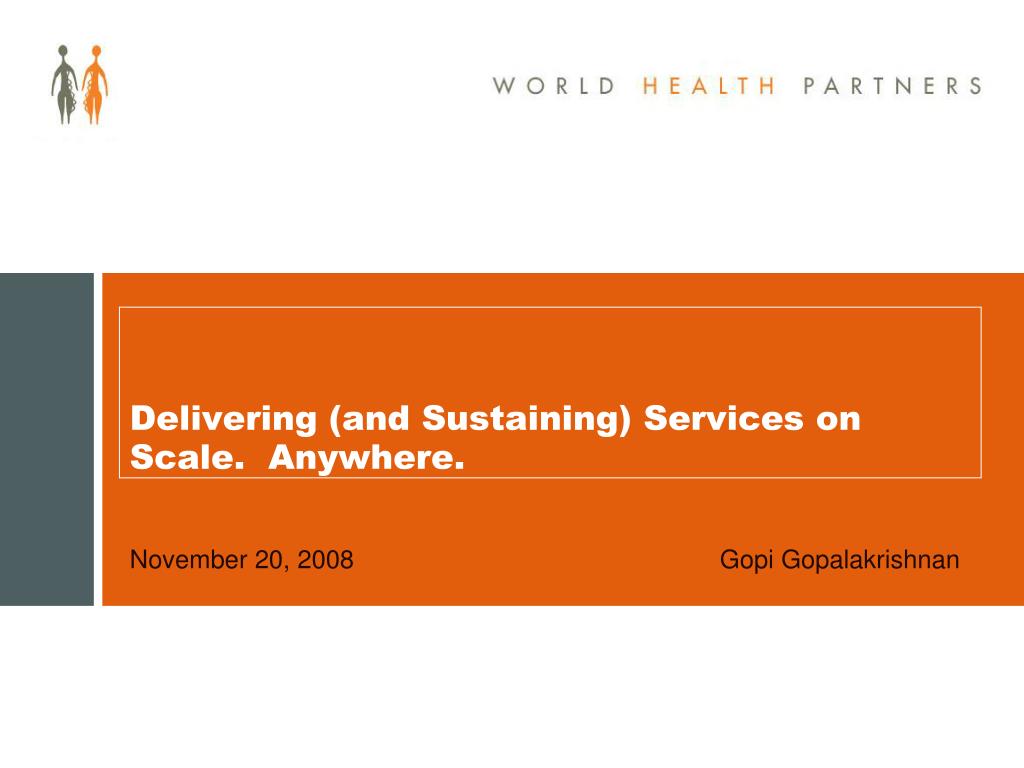 WORLD HEALTH PARTNERS

Delivering (and Sustaining) Services on Scale. Anywhere.

November 20, 2008

Gopi Gopalakrishnan